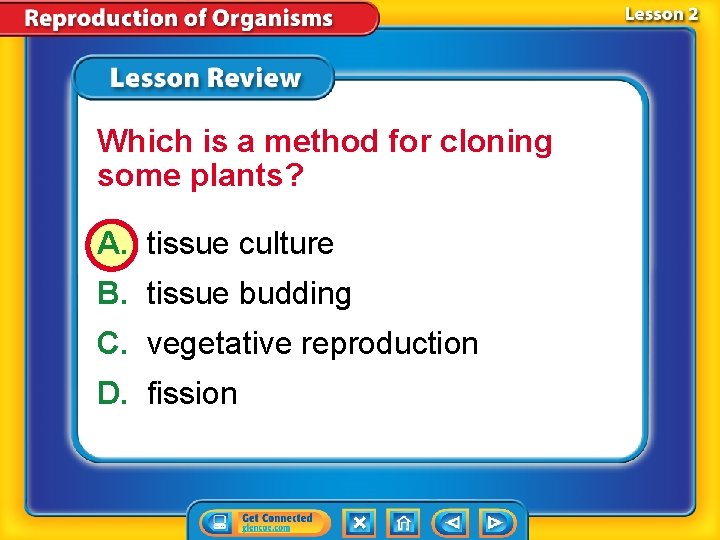 Reproduction of Organisms

Lesson 2

Lesson Review

Which is a method for cloning some plants?

A. tissue culture

B. tissue budding

C. vegetative reproduction

D. fission

Get Connected
glencoe.com